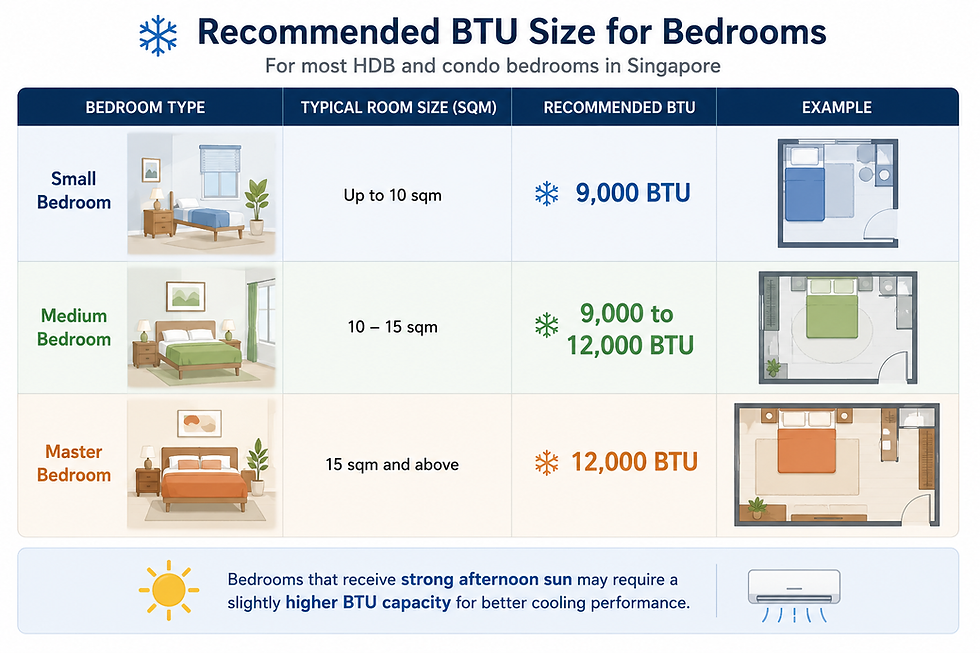 Recommended BTU Size for Bedrooms

For most HDB and condo bedrooms in Singapore

| BEDROOM TYPE | TYPICAL ROOM SIZE (SQM) | RECOMMENDED BTU | EXAMPLE |
|---|---|---|---|
| Small Bedroom | Up to 10 sqm | 9,000 BTU | |
| Medium Bedroom | 10 – 15 sqm | 9,000 to 12,000 BTU | |
| Master Bedroom | 15 sqm and above | 12,000 BTU | |

Bedrooms that receive strong afternoon sun may require a slightly higher BTU capacity for better cooling performance.